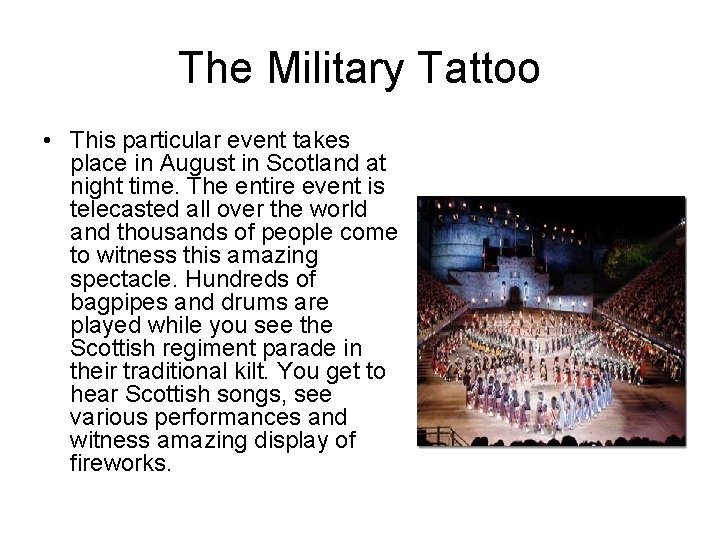 The Military Tattoo

• This particular event takes place in August in Scotland at night time. The entire event is telecasted all over the world and thousands of people come to witness this amazing spectacle. Hundreds of bagpipes and drums are played while you see the Scottish regiment parade in their traditional kilt. You get to hear Scottish songs, see various performances and witness amazing display of fireworks.